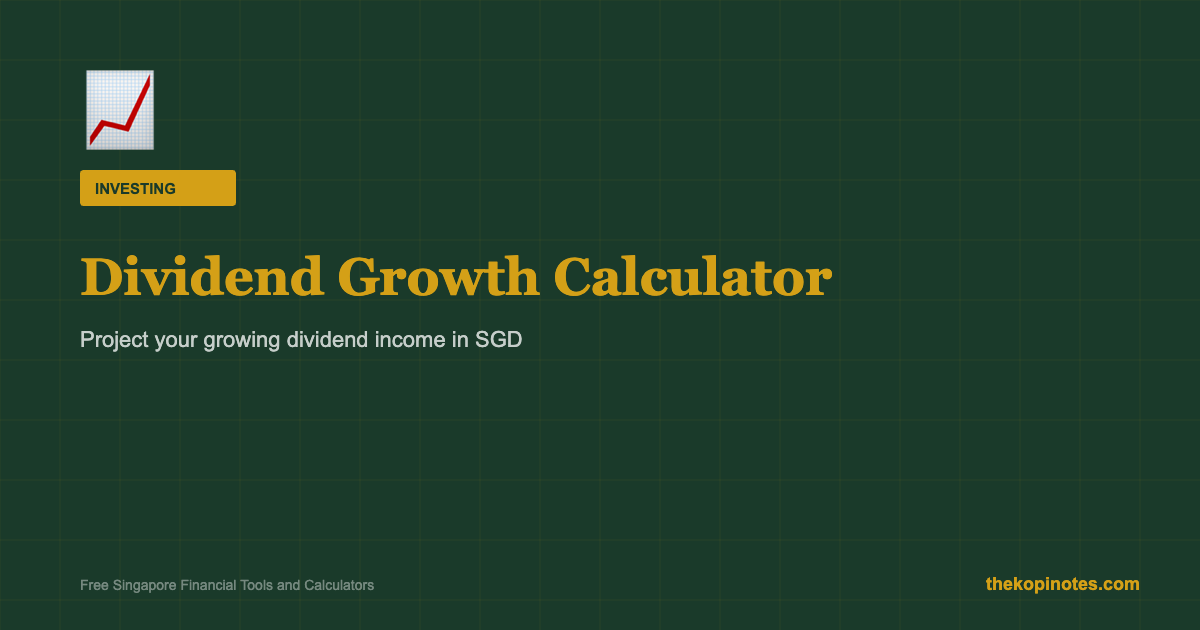 INVESTING

Dividend Growth Calculator

Project your growing dividend income in SGD

Free Singapore Financial Tools and Calculators

thekopinotes.com